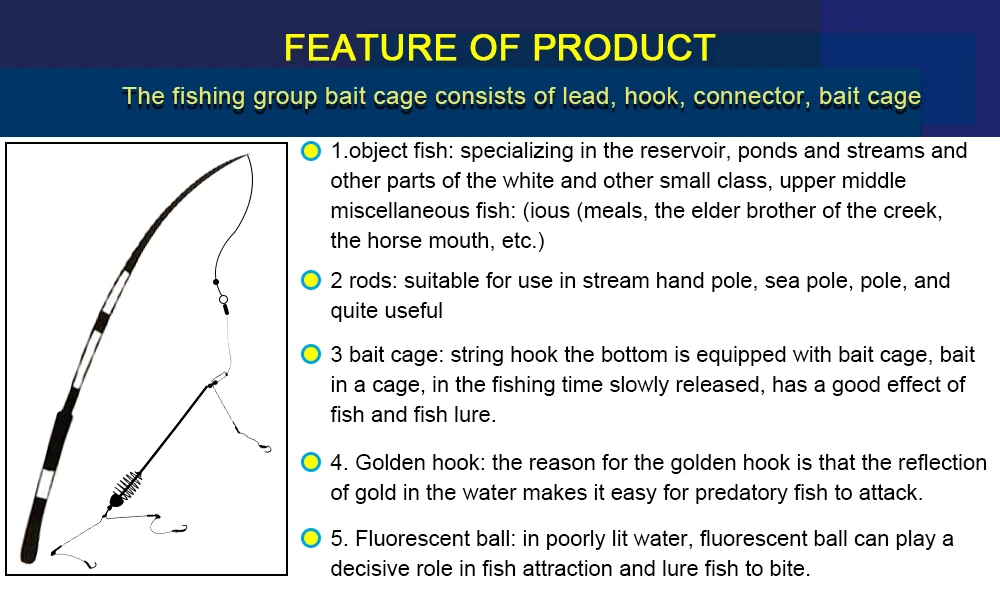 FEATURE OF PRODUCT

The fishing group bait cage consists of lead, hook, connector, bait cage

1.object fish: specializing in the reservoir, ponds and streams and other parts of the white and other small class, upper middle miscellaneous fish: (ious (meals, the elder brother of the creek, the horse mouth, etc.)

2 rods: suitable for use in stream hand pole, sea pole, pole, and quite useful

3 bait cage: string hook the bottom is equipped with bait cage, bait in a cage, in the fishing time slowly released, has a good effect of fish and fish lure.

4. Golden hook: the reason for the golden hook is that the reflection of gold in the water makes it easy for predatory fish to attack.

5. Fluorescent ball: in poorly lit water, fluorescent ball can play a decisive role in fish attraction and lure fish to bite.